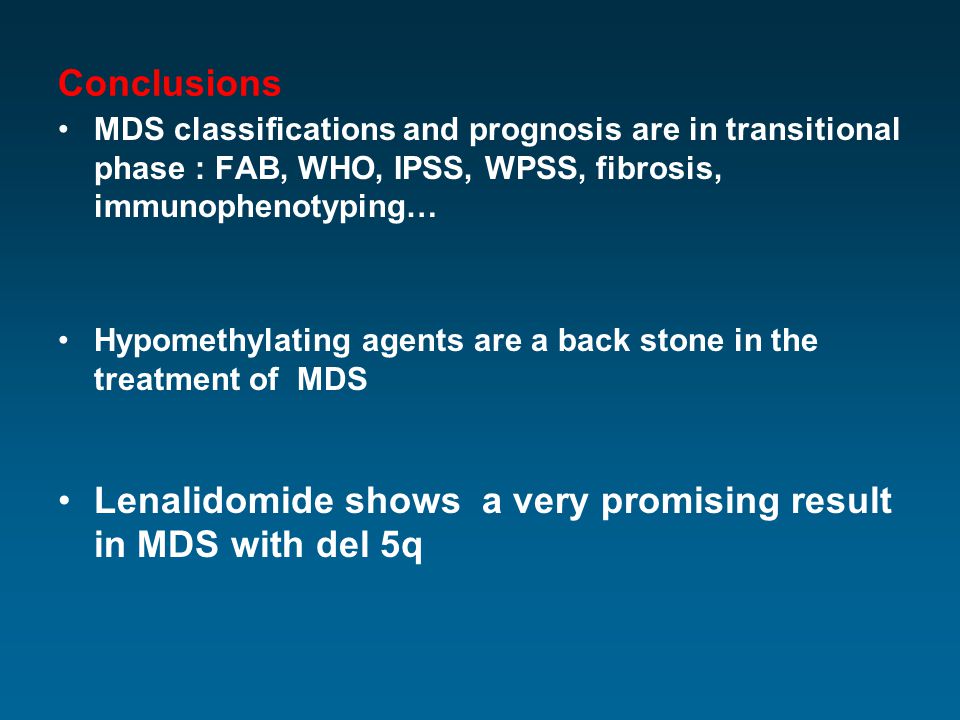 Conclusions

• MDS classifications and prognosis are in transitional phase : FAB, WHO, IPSS, WPSS, fibrosis, immunophenotyping…

• Hypomethylating agents are a back stone in the treatment of MDS

• Lenalidomide shows a very promising result in MDS with del 5q